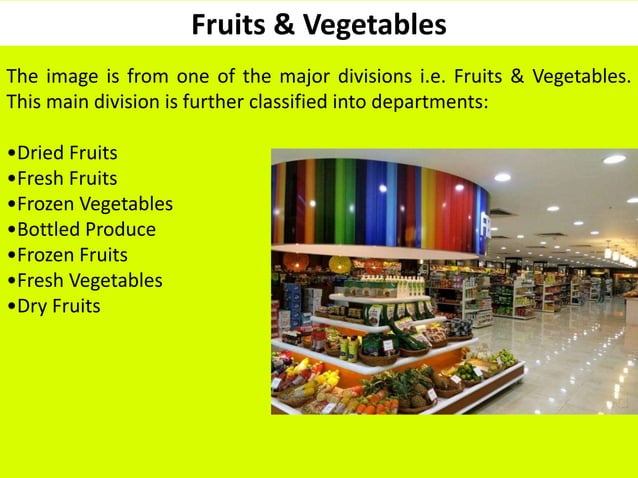 Fruits & Vegetables

The image is from one of the major divisions i.e. Fruits & Vegetables. This main division is further classified into departments:

•Dried Fruits
•Fresh Fruits
•Frozen Vegetables
•Bottled Produce
•Frozen Fruits
•Fresh Vegetables
•Dry Fruits